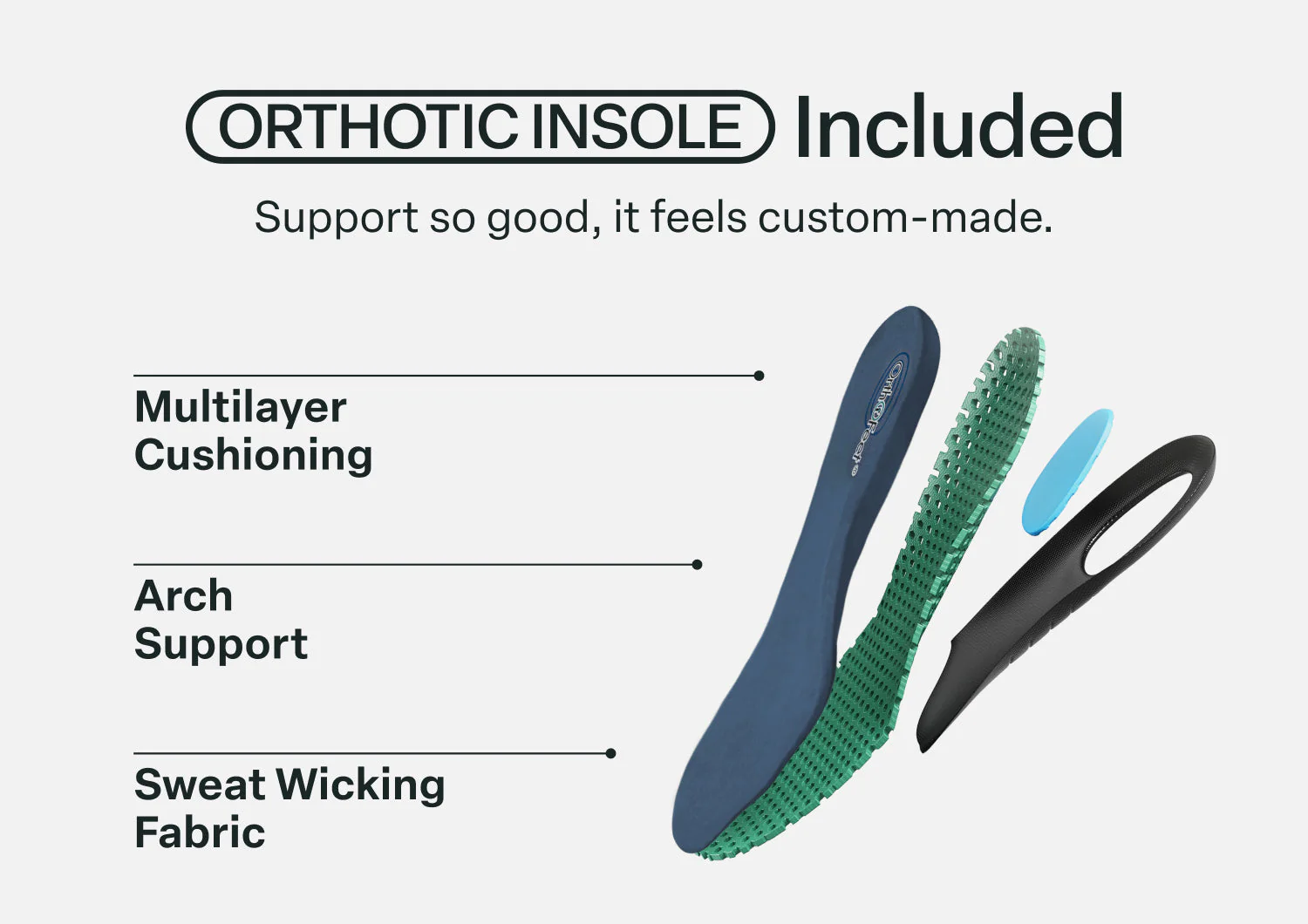 ORTHOTIC INSOLE Included

Support so good, it feels custom-made.

Multilayer Cushioning

Arch Support

Sweat Wicking Fabric

OrthoFeet